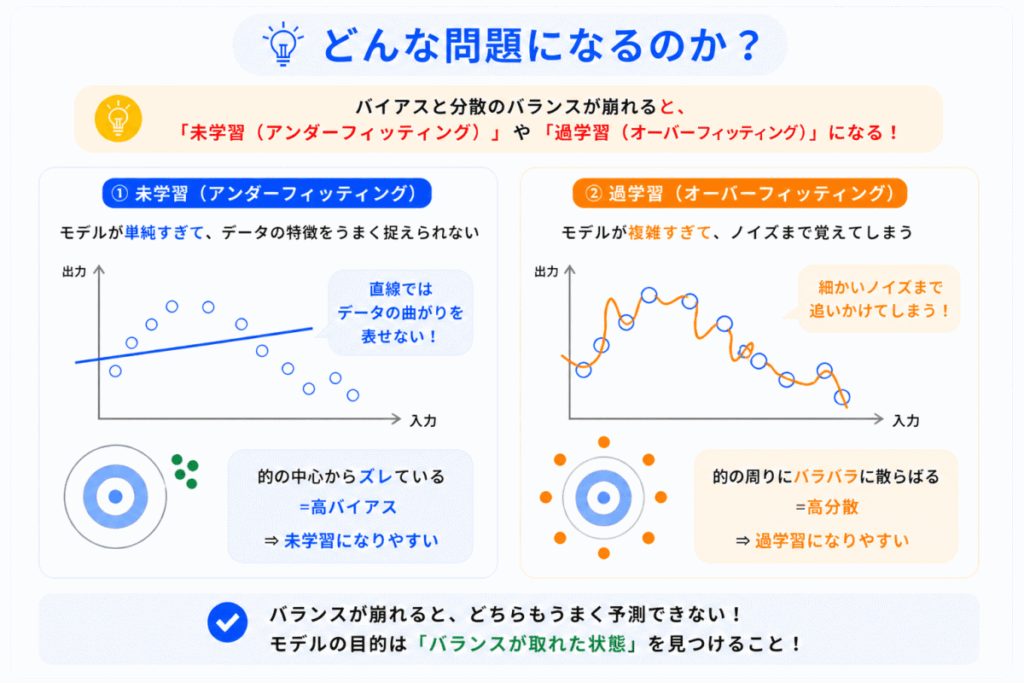 どんな問題になるのか？

バイアスと分散のバランスが崩れると、
「未学習（アンダーフィッティング）」や「過学習（オーバーフィッティング）」になる！

① 未学習（アンダーフィッティング）

モデルが単純すぎて、データの特徴をうまく捉えられない

出力

直線では
データの曲がりを
表せない！

入力

的の中心からズレている
=高バイアス
⇒ 未学習になりやすい

② 過学習（オーバーフィッティング）

モデルが複雑すぎて、ノイズまで覚えてしまう

出力

細かいノイズまで
追いかけてしまう！

入力

的の周りにバラバラに散らばる
=高分散
⇒ 過学習になりやすい

バランスが崩れると、どちらもうまく予測できない！
モデルの目的は「バランスが取れた状態」を見つけること！